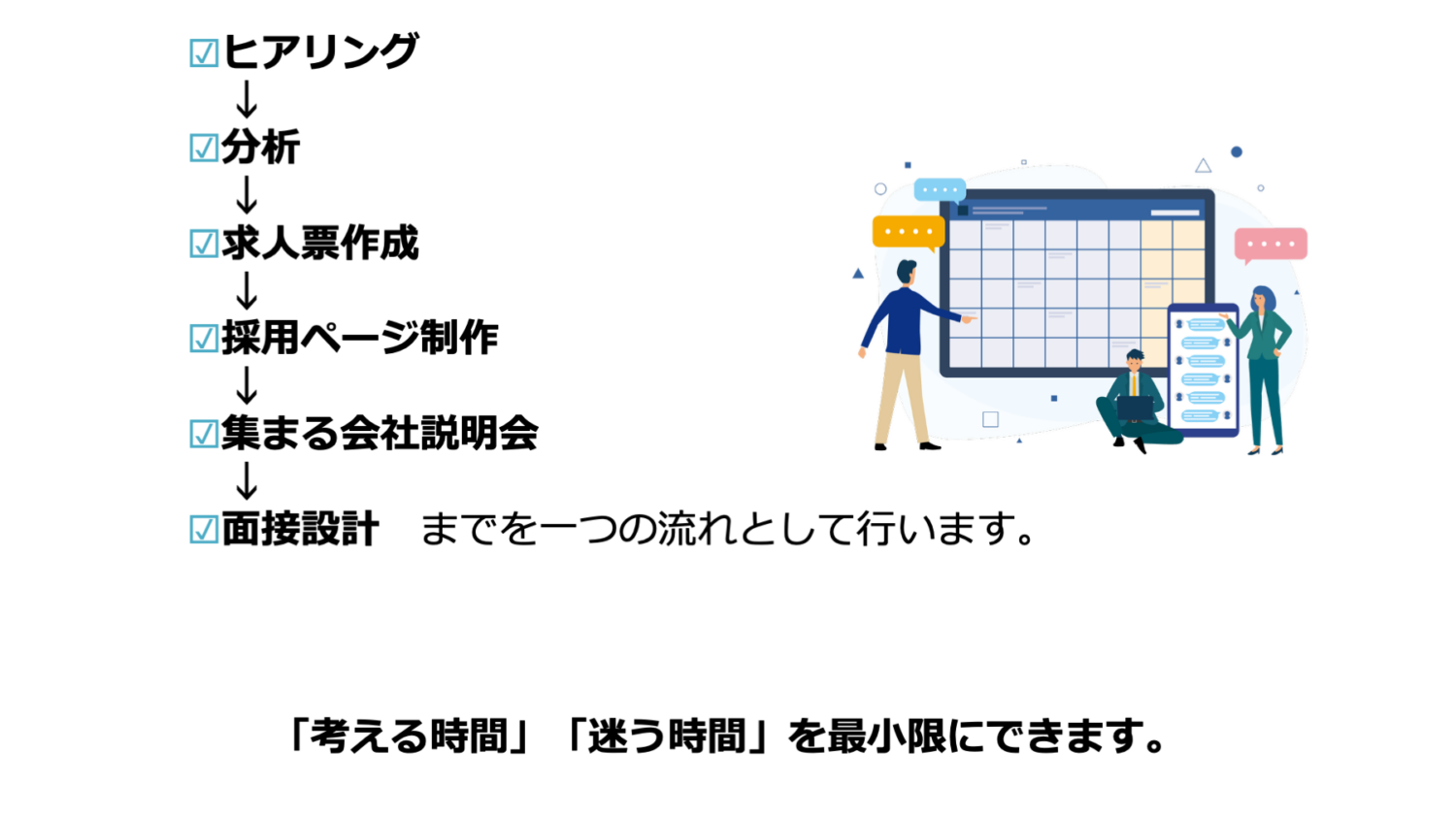 ☑ヒアリング
↓
☑分析
↓
☑求人票作成
↓
☑採用ページ制作
↓
☑集まる会社説明会
↓
☑面接設計　までを一つの流れとして行います。

「考える時間」「迷う時間」を最小限にできます。